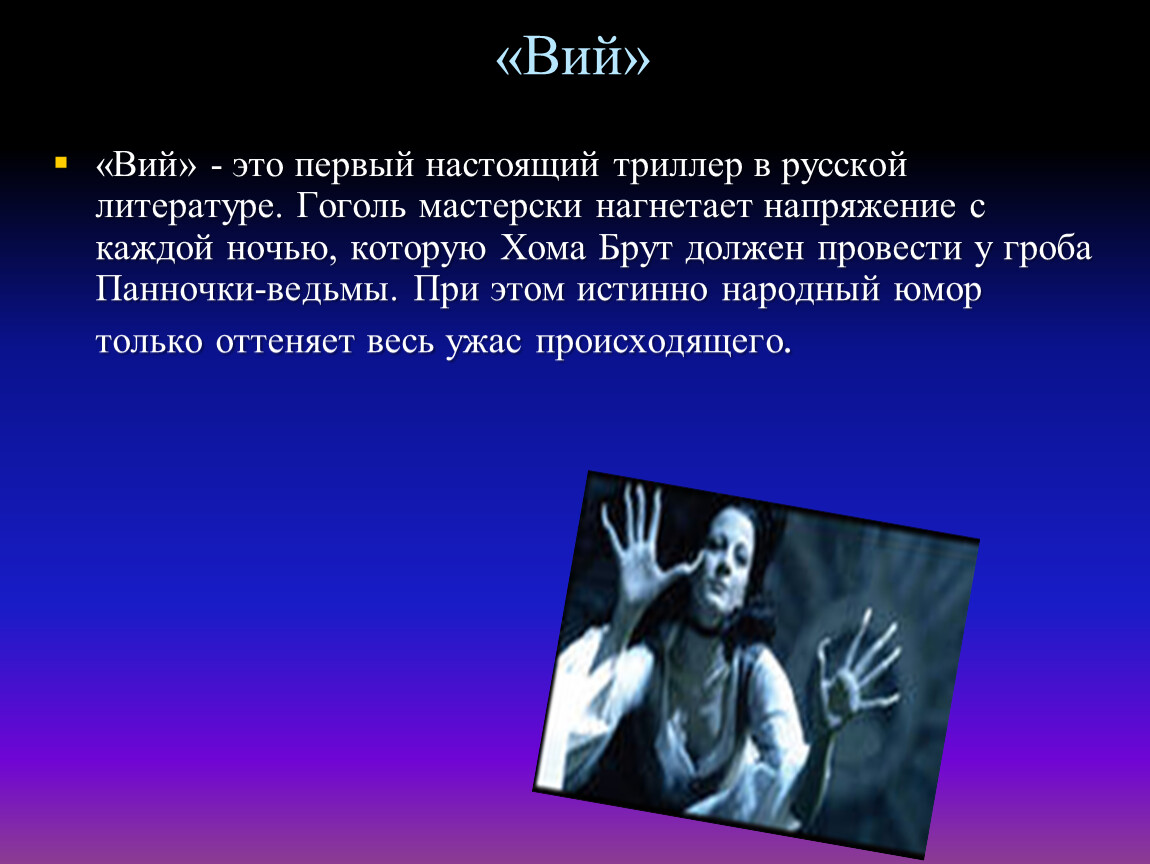 «Вий»

«Вий» - это первый настоящий триллер в русской литературе. Гоголь мастерски нагнетает напряжение с каждой ночью, которую Хома Брут должен провести у гроба Панночки-ведьмы. При этом истинно народный юмор только оттеняет весь ужас происходящего.